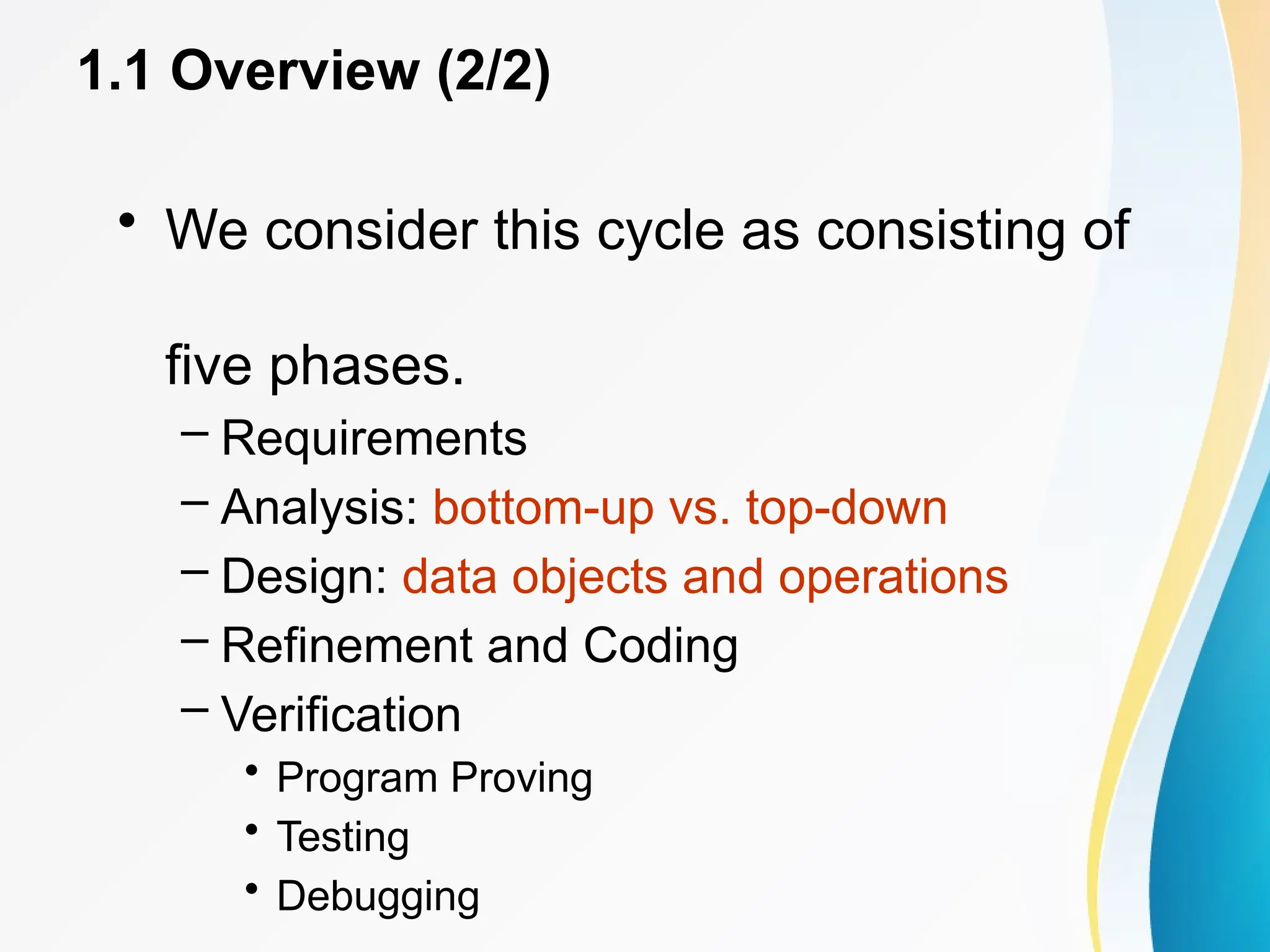 1.1 Overview (2/2)

• We consider this cycle as consisting of five phases.
– Requirements
– Analysis: bottom-up vs. top-down
– Design: data objects and operations
– Refinement and Coding
– Verification
• Program Proving
• Testing
• Debugging